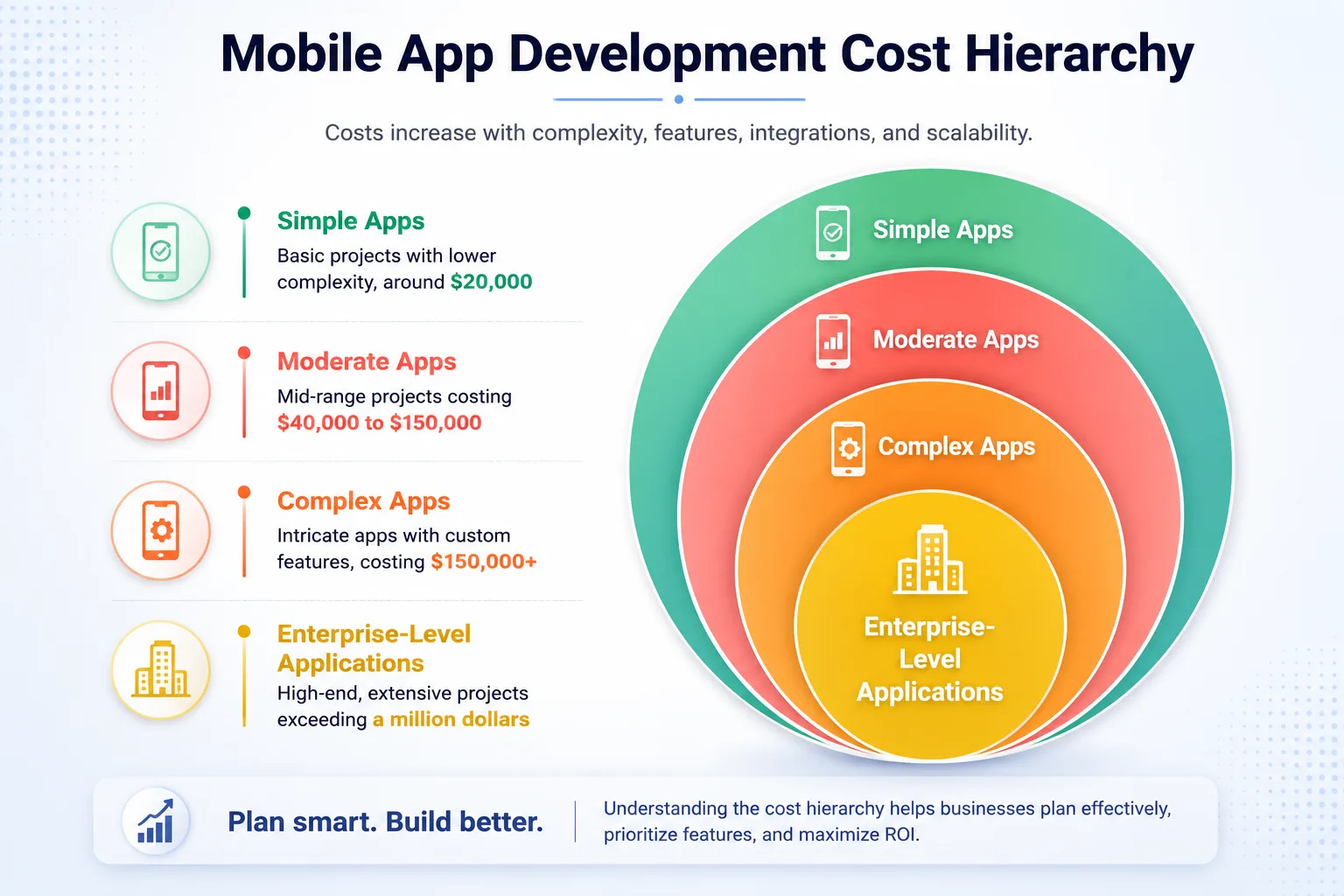 Mobile App Development Cost Hierarchy

Costs increase with complexity, features, integrations, and scalability.

Simple Apps
Basic projects with lower complexity, around $20,000

Moderate Apps
Mid-range projects costing $40,000 to $150,000

Complex Apps
Intricate apps with custom features, costing $150,000+

Enterprise-Level Applications
High-end, extensive projects exceeding a million dollars

Simple Apps

Moderate Apps

Complex Apps

Enterprise-Level Applications

Plan smart. Build better.

Understanding the cost hierarchy helps businesses plan effectively, prioritize features, and maximize ROI.